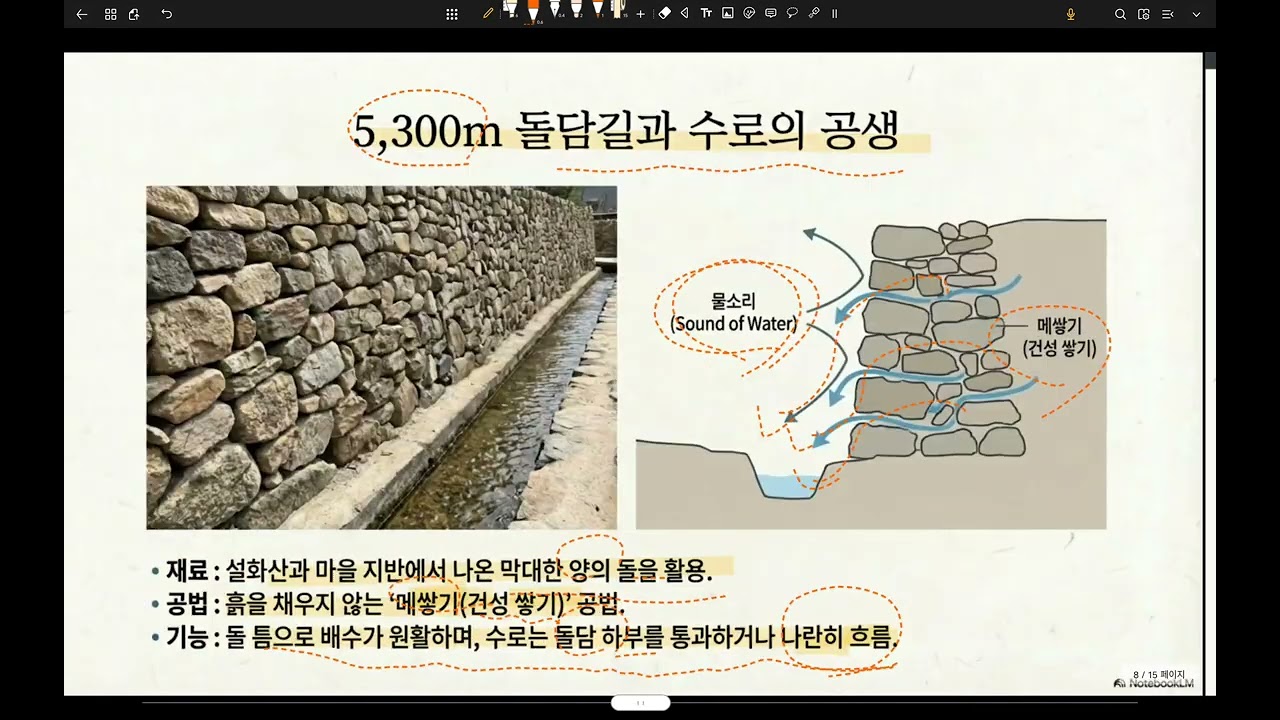 5,300m 돌담길과 수로의 공생

물소리
(Sound of Water)

메쌓기
(건성 쌓기)

• 재료 : 설화산과 마을 지반에서 나온 막대한 양의 돌을 활용.
• 공법 : 흙을 채우지 않는 '메쌓기(건성 쌓기)' 공법.
• 기능 : 돌 틈으로 배수가 원활하며, 수로는 돌담 하부를 통과하거나 나란히 흐름.

8 / 15 페이지
NotebookLM